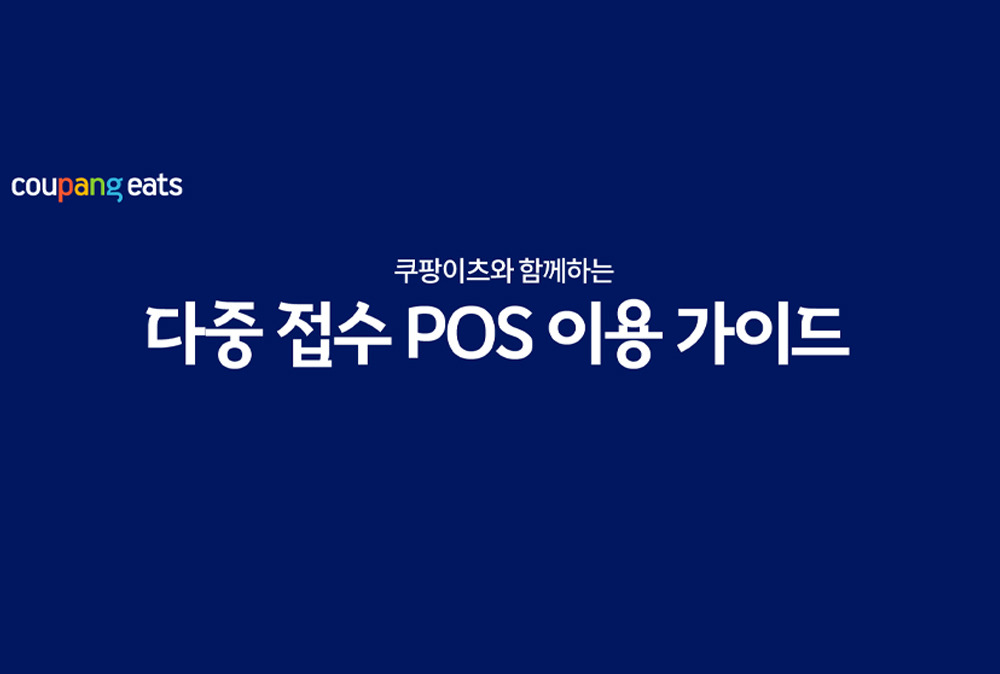 coupang eats

쿠팡이츠와 함께하는

다중 접수 POS 이용 가이드